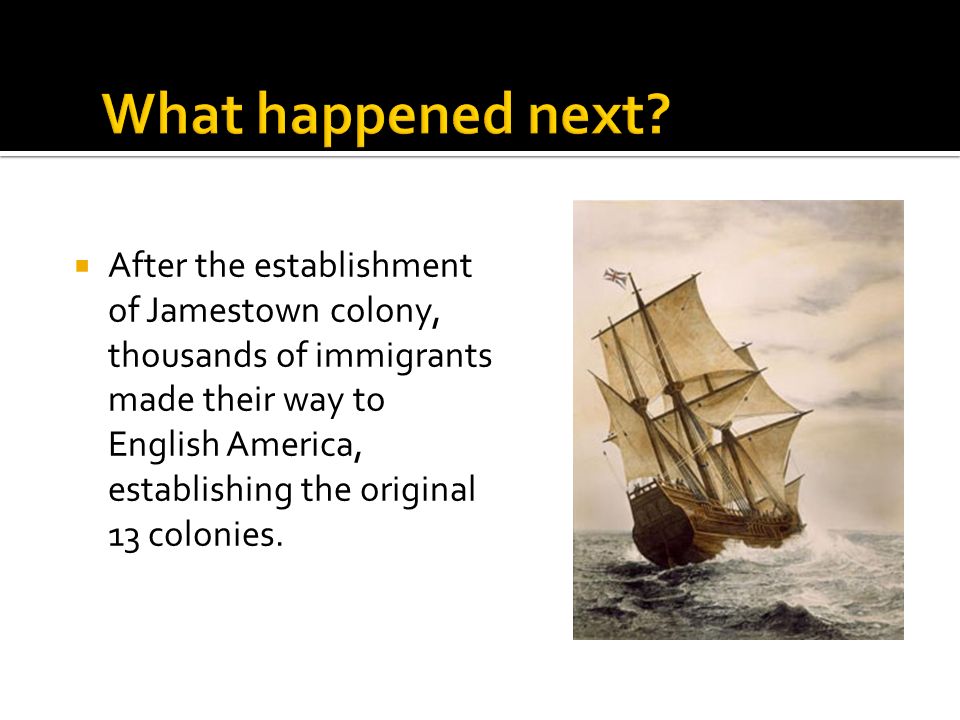 What happened next?

After the establishment of Jamestown colony, thousands of immigrants made their way to English America, establishing the original 13 colonies.